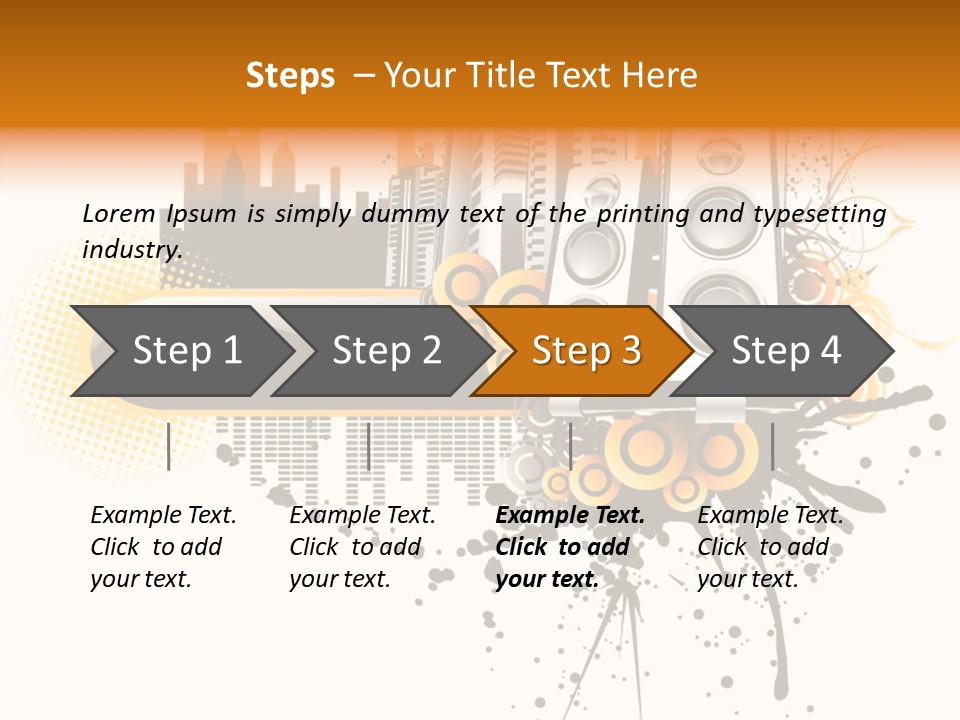 Steps – Your Title Text Here

Lorem Ipsum is simply dummy text of the printing and typesetting industry.

Step 1

Step 2

Step 3

Step 4

Example Text. Click to add your text.

Example Text. Click to add your text.

Example Text. Click to add your text.

Example Text. Click to add your text.